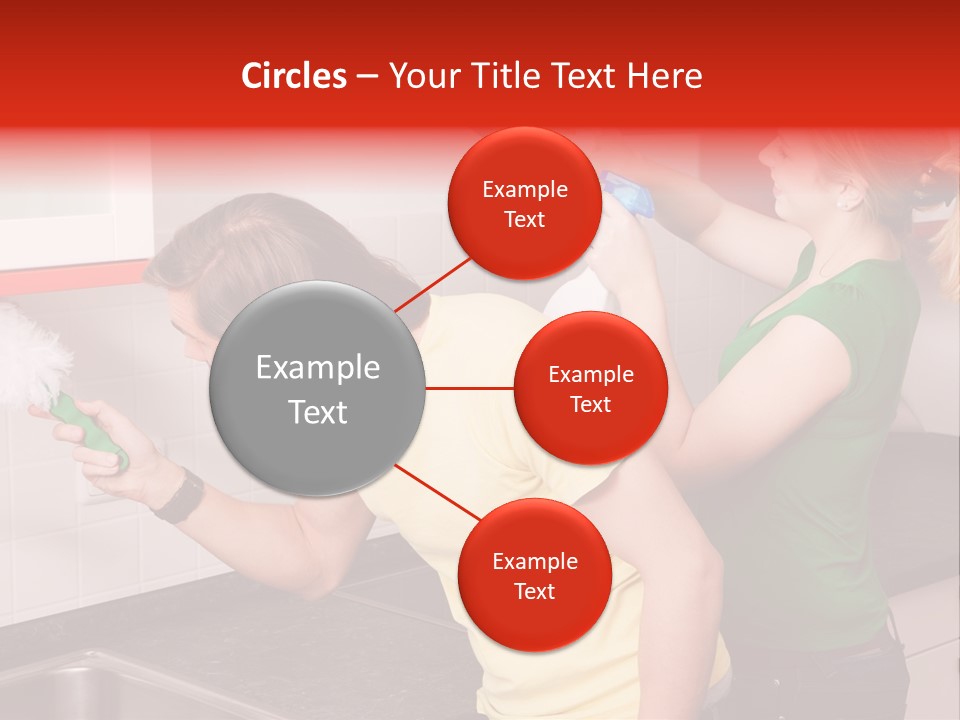 Circles – Your Title Text Here

Example Text

Example Text

Example Text

Example Text